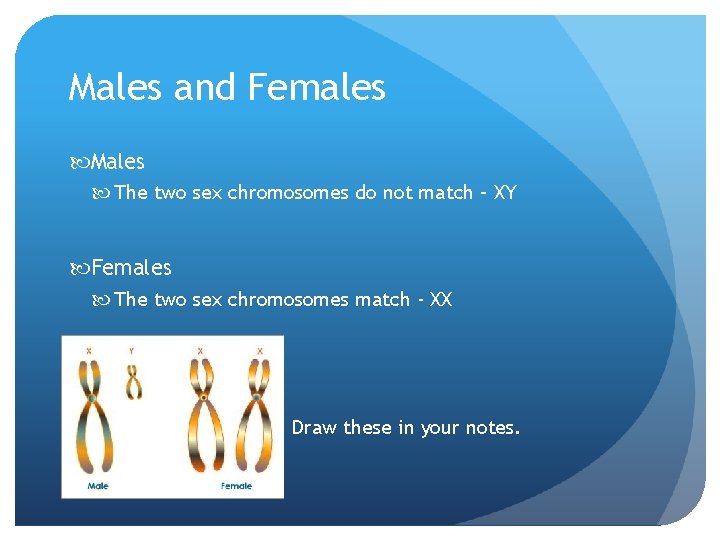 Males and Females

Males

The two sex chromosomes do not match - XY

Females

The two sex chromosomes match - XX

X Y X X

Male Female

Draw these in your notes.